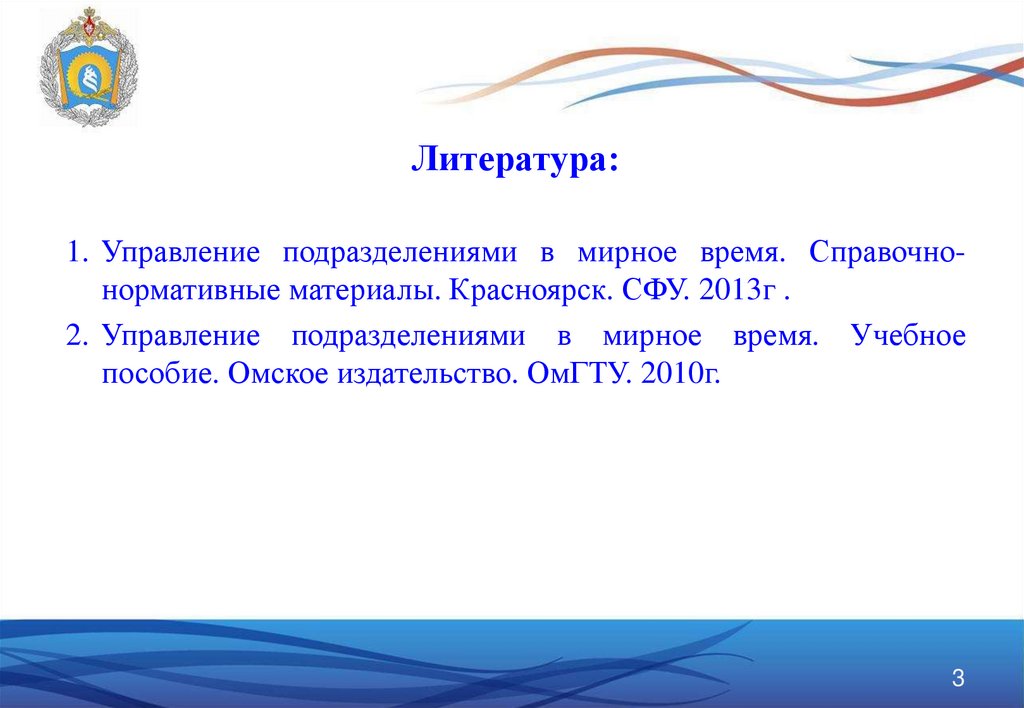 Литература:

1. Управление подразделениями в мирное время. Справочно-нормативные материалы. Красноярск. СФУ. 2013г .

2. Управление подразделениями в мирное время. Учебное пособие. Омское издательство. ОмГТУ. 2010г.

3